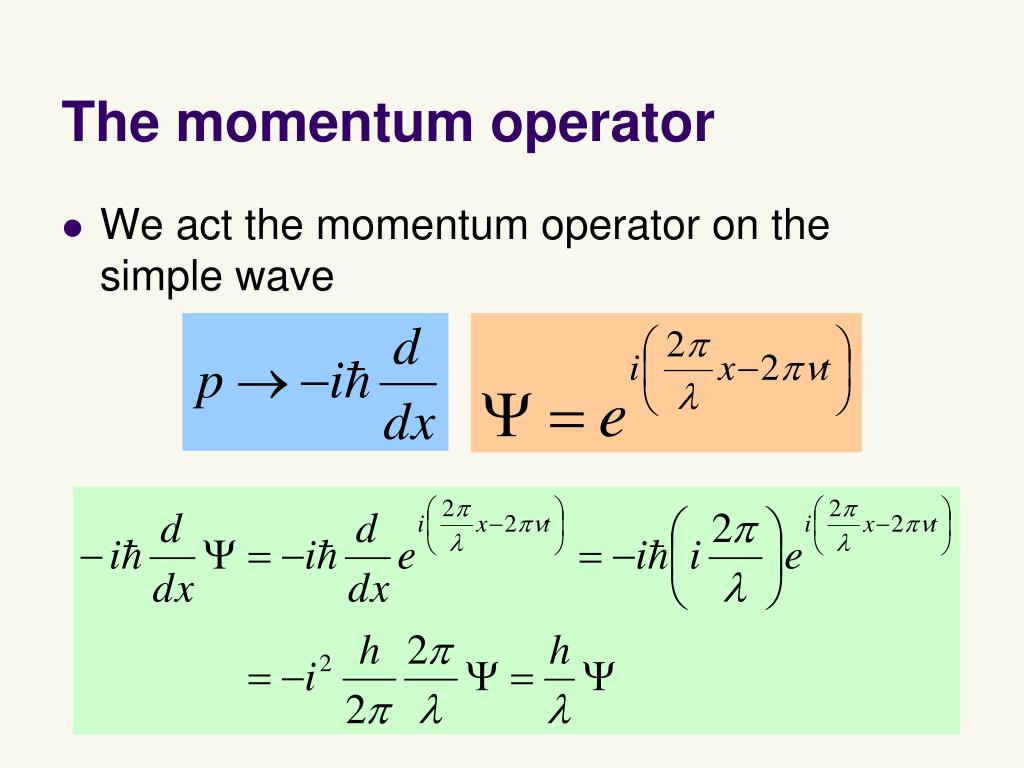 The momentum operator

• We act the momentum operator on the simple wave

$p \rightarrow -i\hbar \frac{d}{dx}$

$\Psi = e^{i\left(\frac{2\pi}{\lambda}x - 2\pi\nu t\right)}$

$-i\hbar \frac{d}{dx}\Psi = -i\hbar \frac{d}{dx} e^{i\left(\frac{2\pi}{\lambda}x - 2\pi\nu t\right)} = -i\hbar\left(i\frac{2\pi}{\lambda}\right)e^{i\left(\frac{2\pi}{\lambda}x - 2\pi\nu t\right)}$

$= -i^2 \frac{h}{2\pi}\frac{2\pi}{\lambda}\Psi = \frac{h}{\lambda}\Psi$